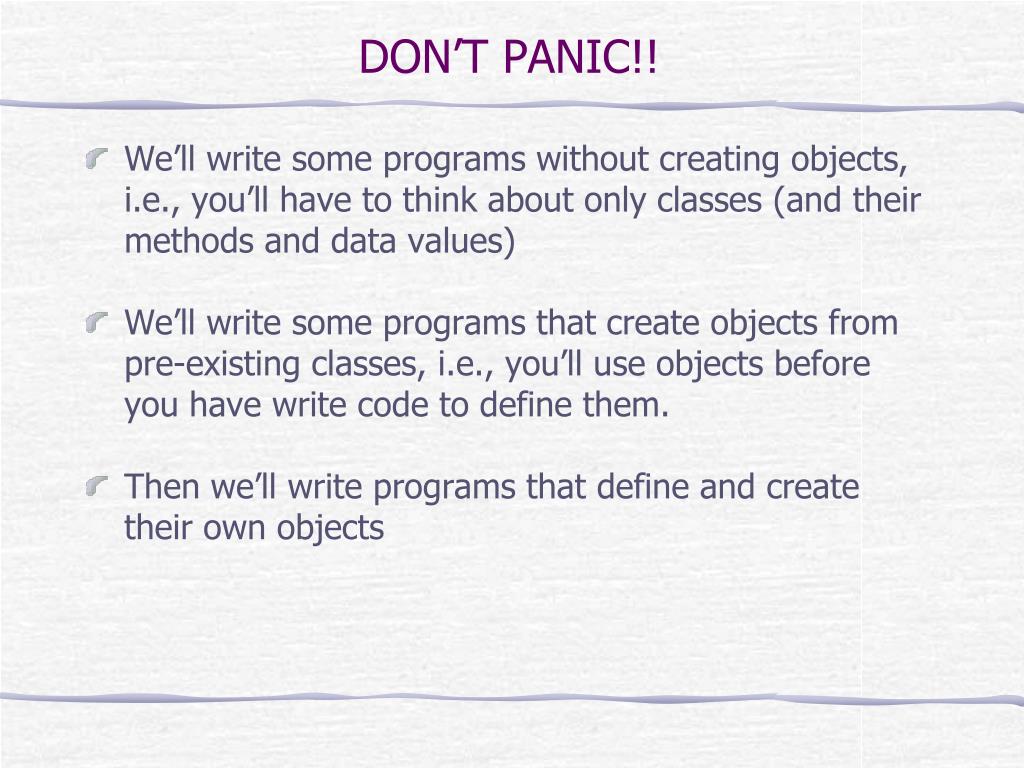 DON’T PANIC!!

We’ll write some programs without creating objects, i.e., you’ll have to think about only classes (and their methods and data values)

We’ll write some programs that create objects from pre-existing classes, i.e., you’ll use objects before you have write code to define them.

Then we’ll write programs that define and create their own objects